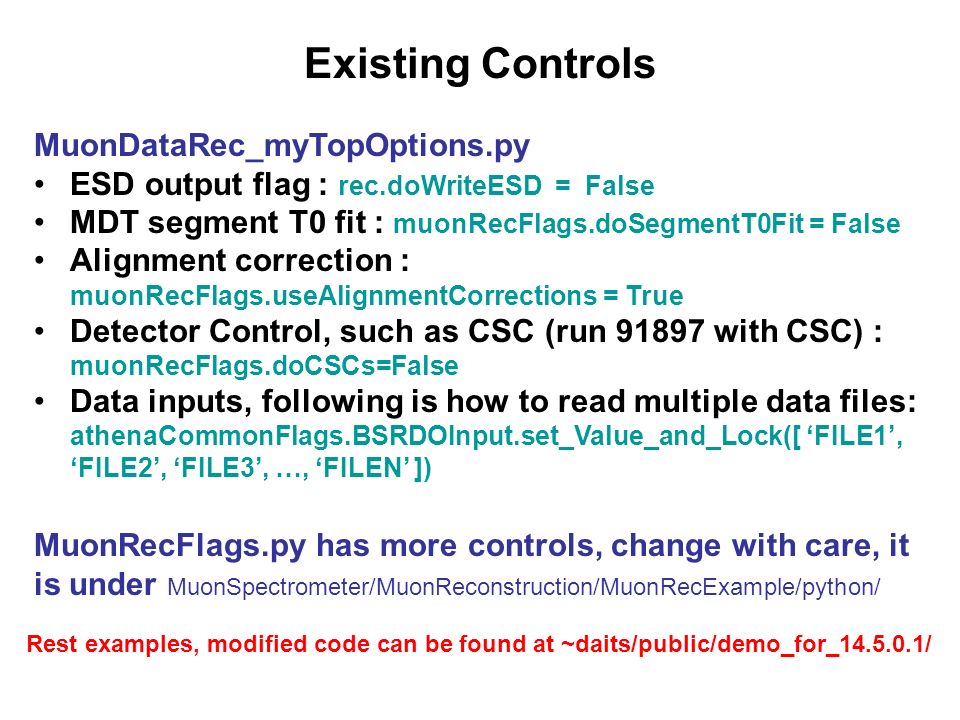 Existing Controls

MuonDataRec_myTopOptions.py
• ESD output flag : rec.doWriteESD = False
• MDT segment T0 fit : muonRecFlags.doSegmentT0Fit = False
• Alignment correction : muonRecFlags.useAlignmentCorrections = True
• Detector Control, such as CSC (run 91897 with CSC) : muonRecFlags.doCSCs=False
• Data inputs, following is how to read multiple data files: athenaCommonFlags.BSRDOInput.set_Value_and_Lock([ ‘FILE1’, ‘FILE2’, ‘FILE3’, …, ‘FILEN’ ])

MuonRecFlags.py has more controls, change with care, it is under MuonSpectrometer/MuonReconstruction/MuonRecExample/python/

Rest examples, modified code can be found at ~daits/public/demo_for_14.5.0.1/